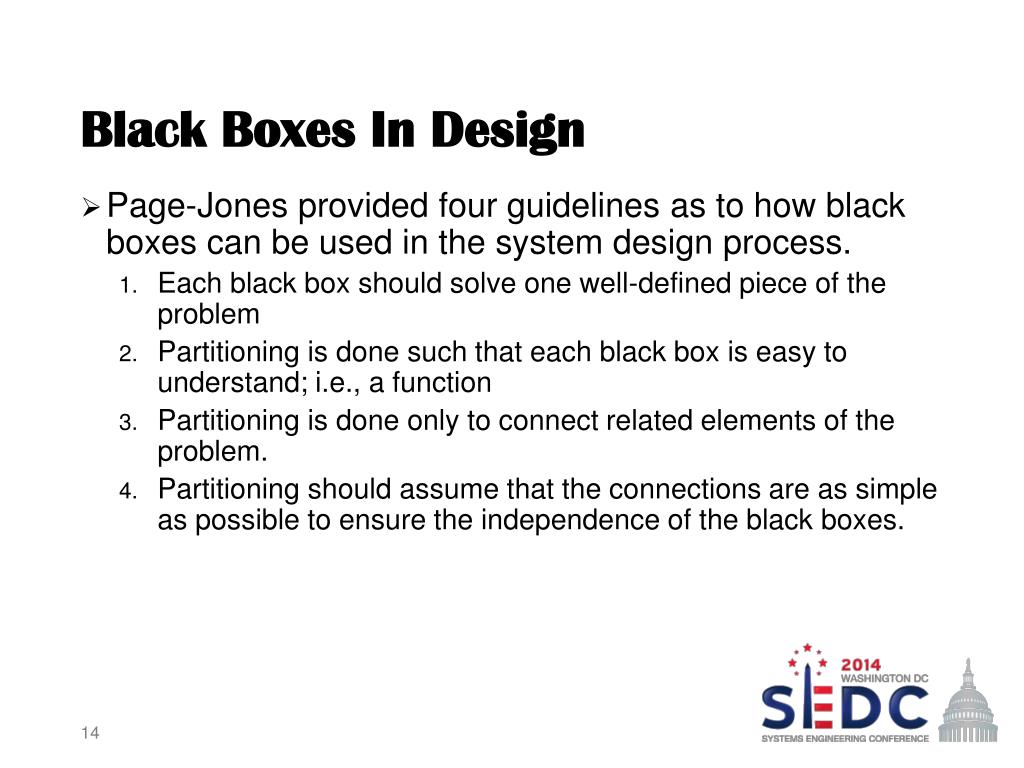 Black Boxes In Design

➢ Page-Jones provided four guidelines as to how black boxes can be used in the system design process.

1. Each black box should solve one well-defined piece of the problem
2. Partitioning is done such that each black box is easy to understand; i.e., a function
3. Partitioning is done only to connect related elements of the problem.
4. Partitioning should assume that the connections are as simple as possible to ensure the independence of the black boxes.

14

2014 WASHINGTON DC
SEDC
SYSTEMS ENGINEERING CONFERENCE